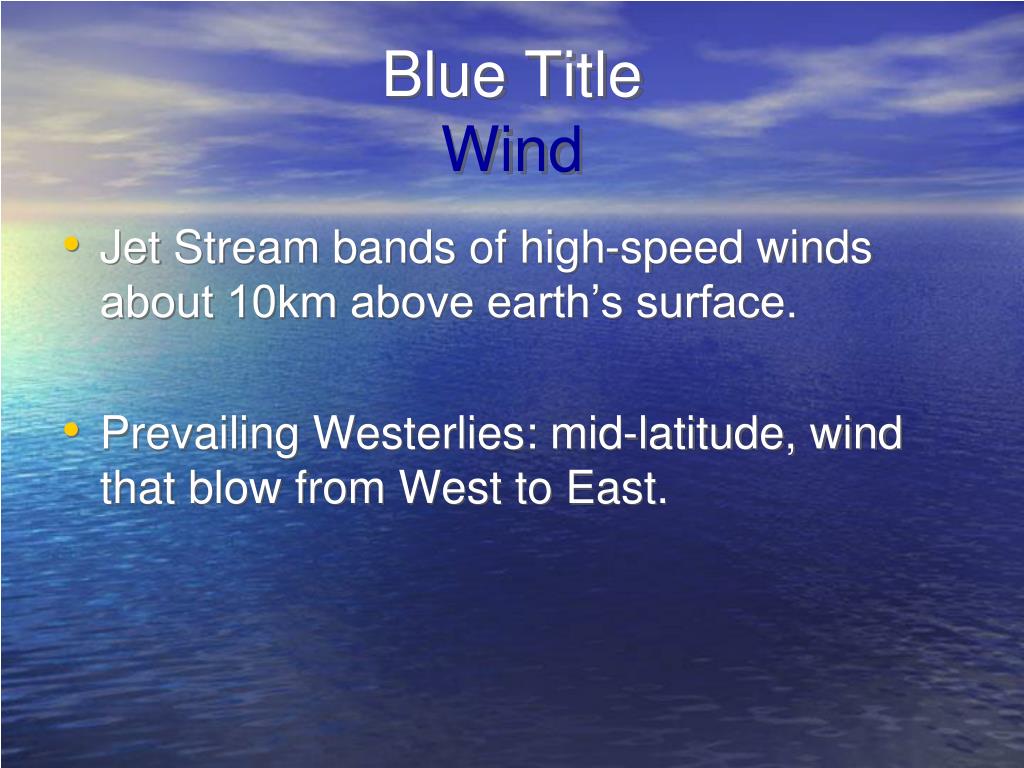 Blue Title
Wind

• Jet Stream bands of high-speed winds about 10km above earth’s surface.

• Prevailing Westerlies: mid-latitude, wind that blow from West to East.